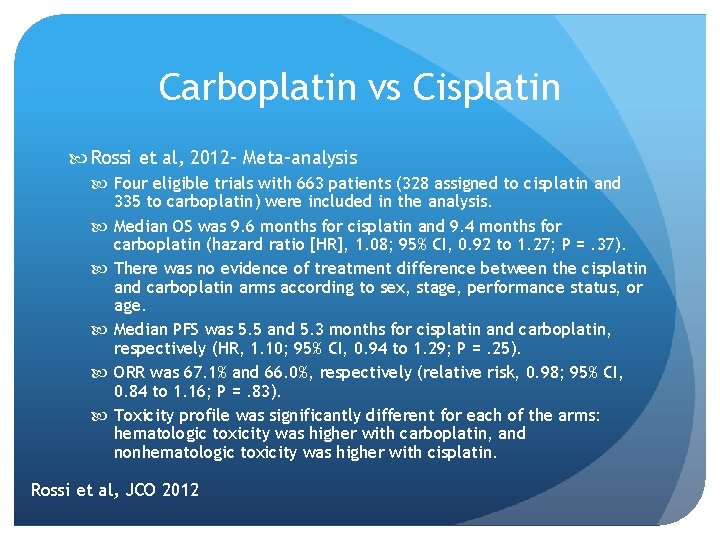 Carboplatin vs Cisplatin

Rossi et al, 2012- Meta-analysis

Four eligible trials with 663 patients (328 assigned to cisplatin and 335 to carboplatin) were included in the analysis.

Median OS was 9.6 months for cisplatin and 9.4 months for carboplatin (hazard ratio [HR], 1.08; 95% CI, 0.92 to 1.27; P = .37).

There was no evidence of treatment difference between the cisplatin and carboplatin arms according to sex, stage, performance status, or age.

Median PFS was 5.5 and 5.3 months for cisplatin and carboplatin, respectively (HR, 1.10; 95% CI, 0.94 to 1.29; P = .25).

ORR was 67.1% and 66.0%, respectively (relative risk, 0.98; 95% CI, 0.84 to 1.16; P = .83).

Toxicity profile was significantly different for each of the arms: hematologic toxicity was higher with carboplatin, and nonhematologic toxicity was higher with cisplatin.

Rossi et al, JCO 2012